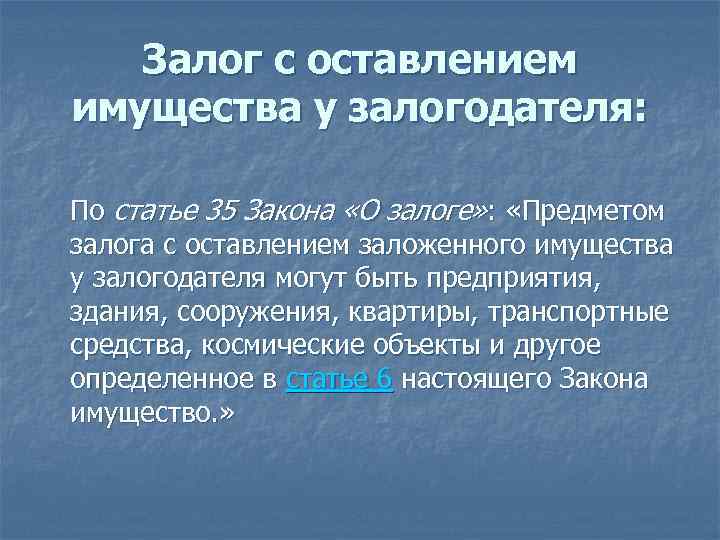 Залог с оставлением имущества у залогодателя:

По статье 35 Закона «О залоге»: «Предметом залога с оставлением заложенного имущества у залогодателя могут быть предприятия, здания, сооружения, квартиры, транспортные средства, космические объекты и другое определенное в статье 6 настоящего Закона имущество.»